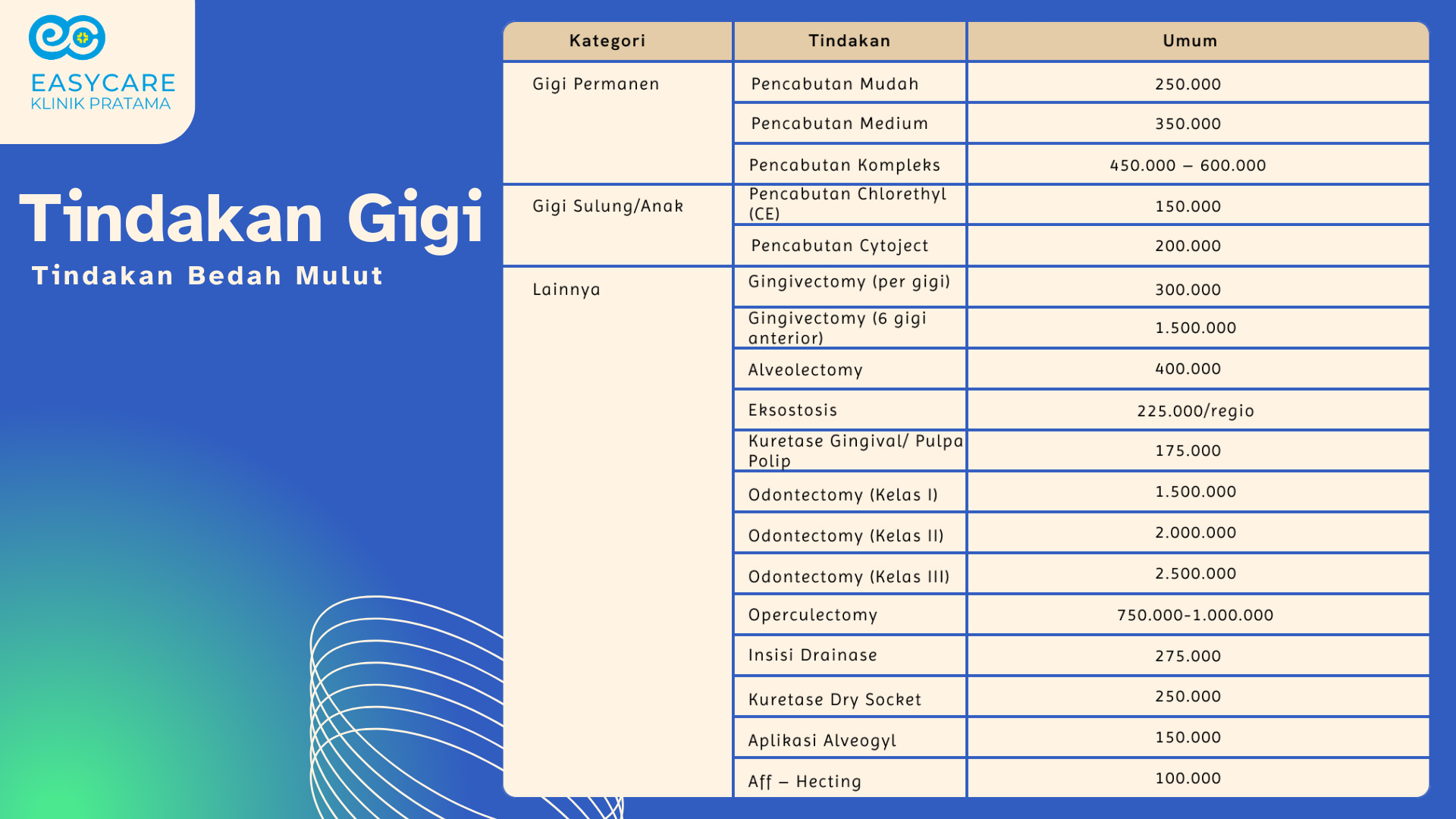 EASYCARE
KLINIK PRATAMA

Tindakan Gigi
Tindakan Bedah Mulut

| Kategori | Tindakan | Umum |
|---|---|---|
| Gigi Permanen | Pencabutan Mudah | 250.000 |
| | Pencabutan Medium | 350.000 |
| | Pencabutan Kompleks | 450.000 – 600.000 |
| Gigi Sulung/Anak | Pencabutan Chlorethyl (CE) | 150.000 |
| | Pencabutan Cytoject | 200.000 |
| Lainnya | Gingivectomy (per gigi) | 300.000 |
| | Gingivectomy (6 gigi anterior) | 1.500.000 |
| | Alveolectomy | 400.000 |
| | Eksostosis | 225.000/regio |
| | Kuretase Gingival/ Pulpa Polip | 175.000 |
| | Odontectomy (Kelas I) | 1.500.000 |
| | Odontectomy (Kelas II) | 2.000.000 |
| | Odontectomy (Kelas III) | 2.500.000 |
| | Operculectomy | 750.000-1.000.000 |
| | Insisi Drainase | 275.000 |
| | Kuretase Dry Socket | 250.000 |
| | Aplikasi Alveogyl | 150.000 |
| | Aff – Hecting | 100.000 |